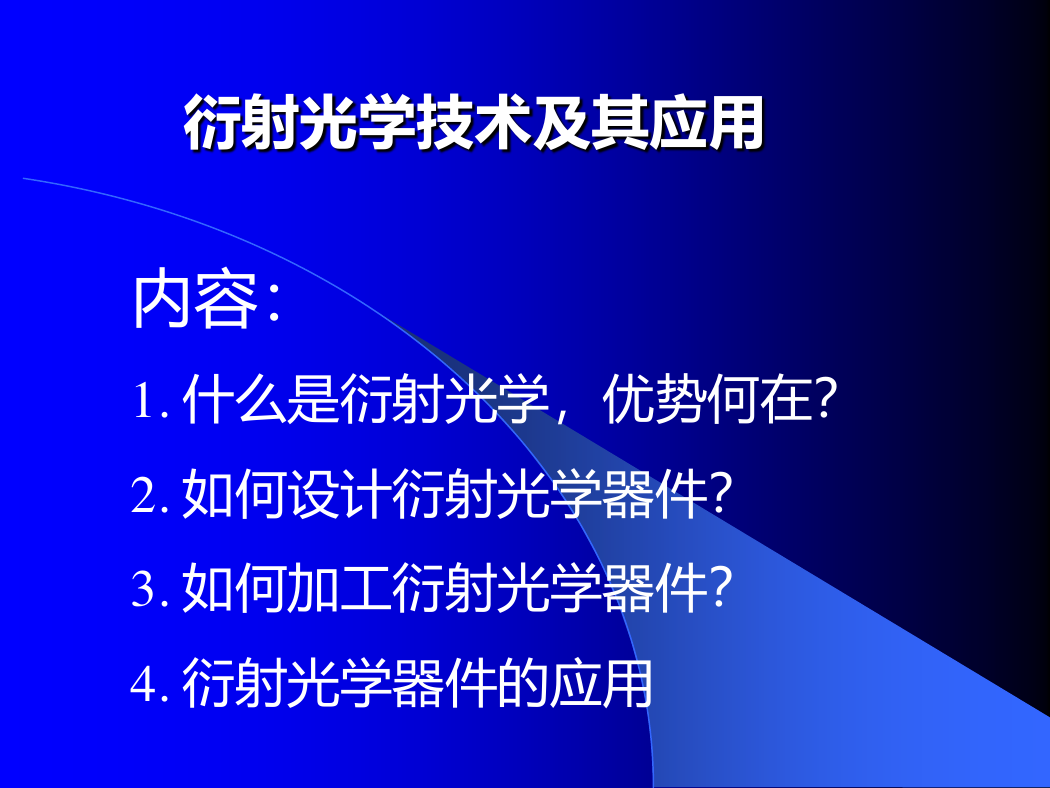 衍射光学技术及其应用

内容:

1. 什么是衍射光学，优势何在?

2. 如何设计衍射光学器件?

3. 如何加工衍射光学器件?

4. 衍射光学器件的应用